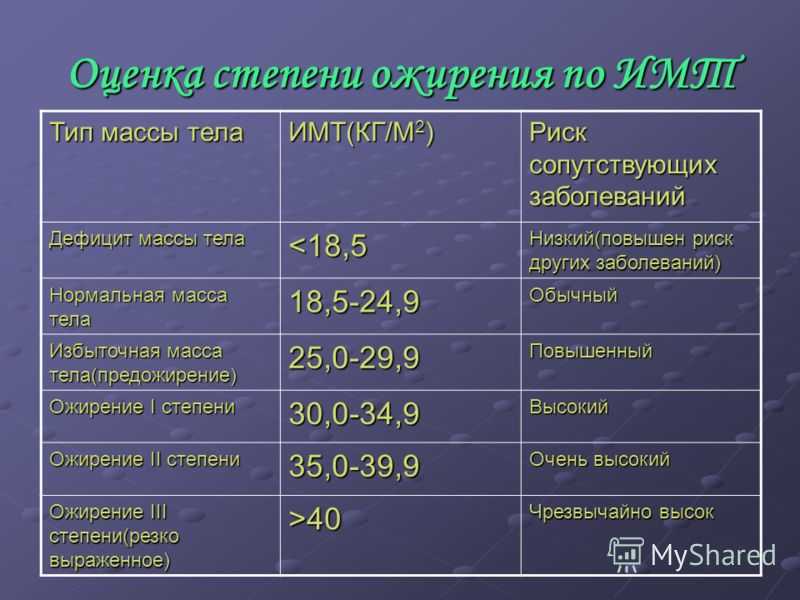 Оценка степени ожирения по ИМТ

| Тип массы тела | ИМТ(КГ/М$^2$) | Риск сопутствующих заболеваний |
|---|---|---|
| Дефицит массы тела | <18,5 | Низкий(повышен риск других заболеваний) |
| Нормальная масса тела | 18,5-24,9 | Обычный |
| Избыточная масса тела(предожирение) | 25,0-29,9 | Повышенный |
| Ожирение I степени | 30,0-34,9 | Высокий |
| Ожирение II степени | 35,0-39,9 | Очень высокий |
| Ожирение III степени(резко выраженное) | >40 | Чрезвычайно высок |

MyShared